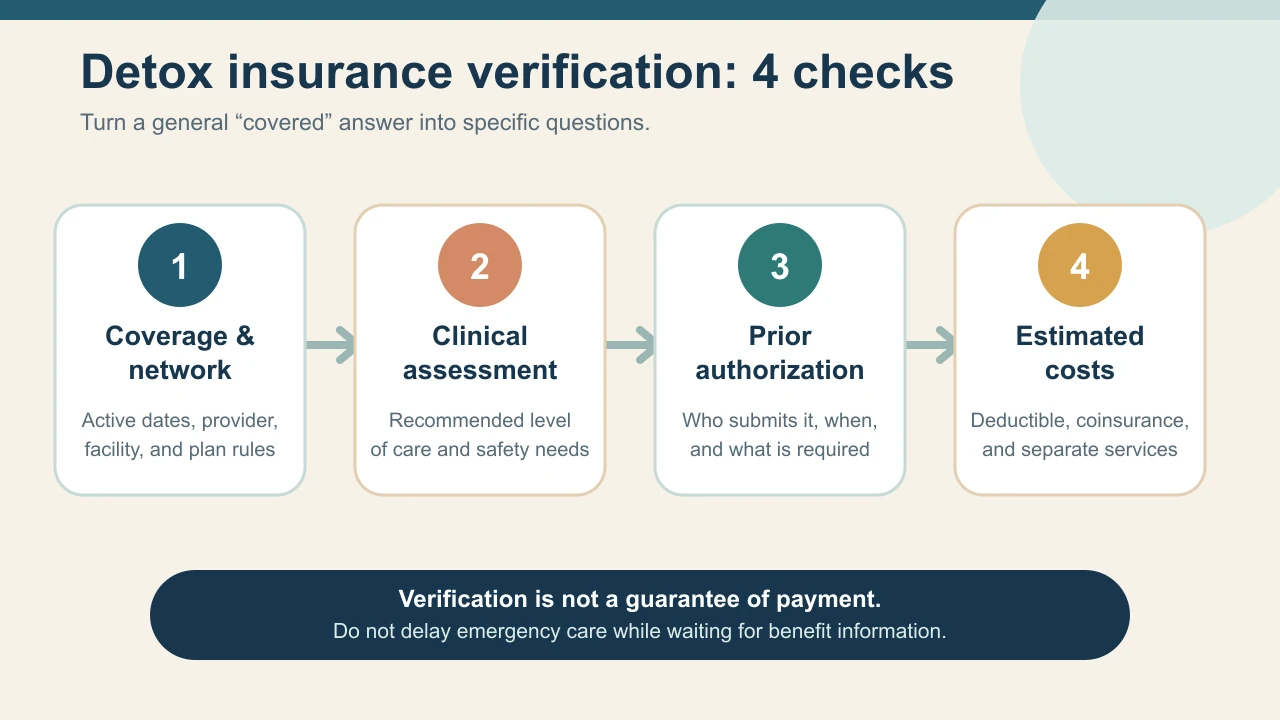 Detox insurance verification: 4 checks

Turn a general “covered” answer into specific questions.

1

Coverage & network

Active dates, provider, facility, and plan rules

2

Clinical assessment

Recommended level of care and safety needs

3

Prior authorization

Who submits it, when, and what is required

4

Estimated costs

Deductible, coinsurance, and separate services

Verification is not a guarantee of payment.

Do not delay emergency care while waiting for benefit information.